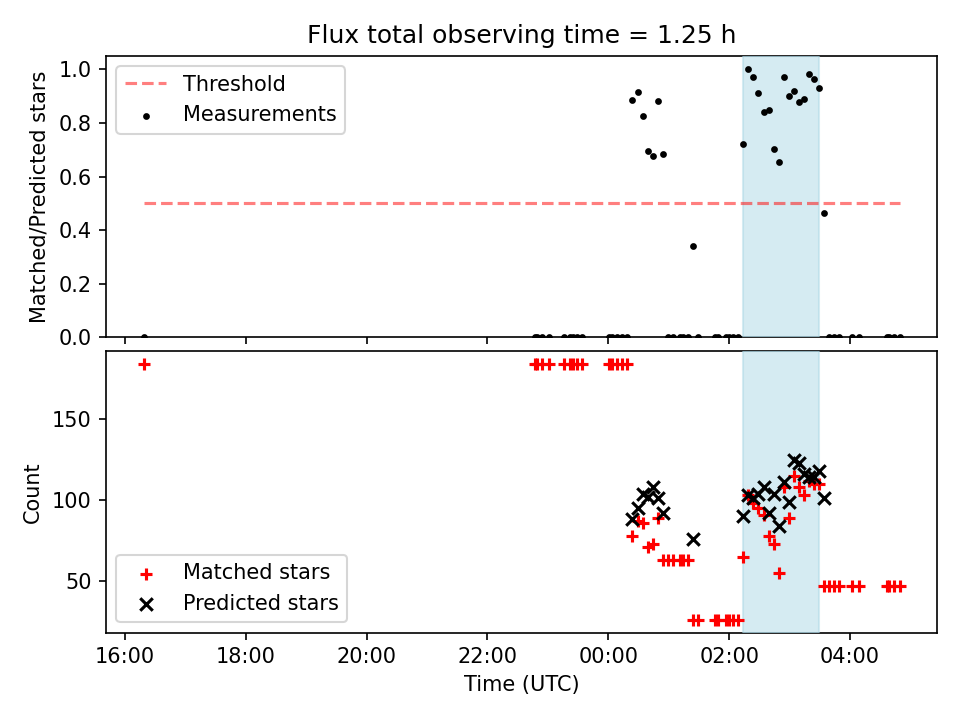 Flux total observing time = 1.25 h

Threshold
Measurements

Matched/Predicted stars

1.0
0.8
0.6
0.4
0.2
0.0

Count

150
100
50

Matched stars
Predicted stars

16:00
18:00
20:00
22:00
00:00
02:00
04:00

Time (UTC)